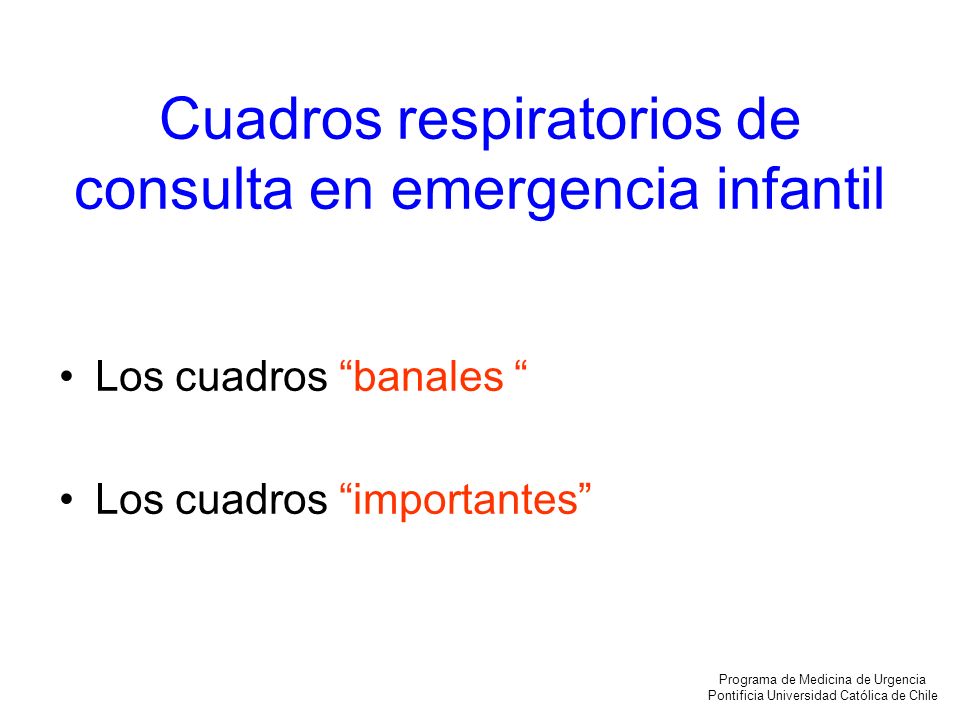 Cuadros respiratorios de consulta en emergencia infantil

• Los cuadros “banales “

• Los cuadros “importantes”

Programa de Medicina de Urgencia
Pontificia Universidad Católica de Chile